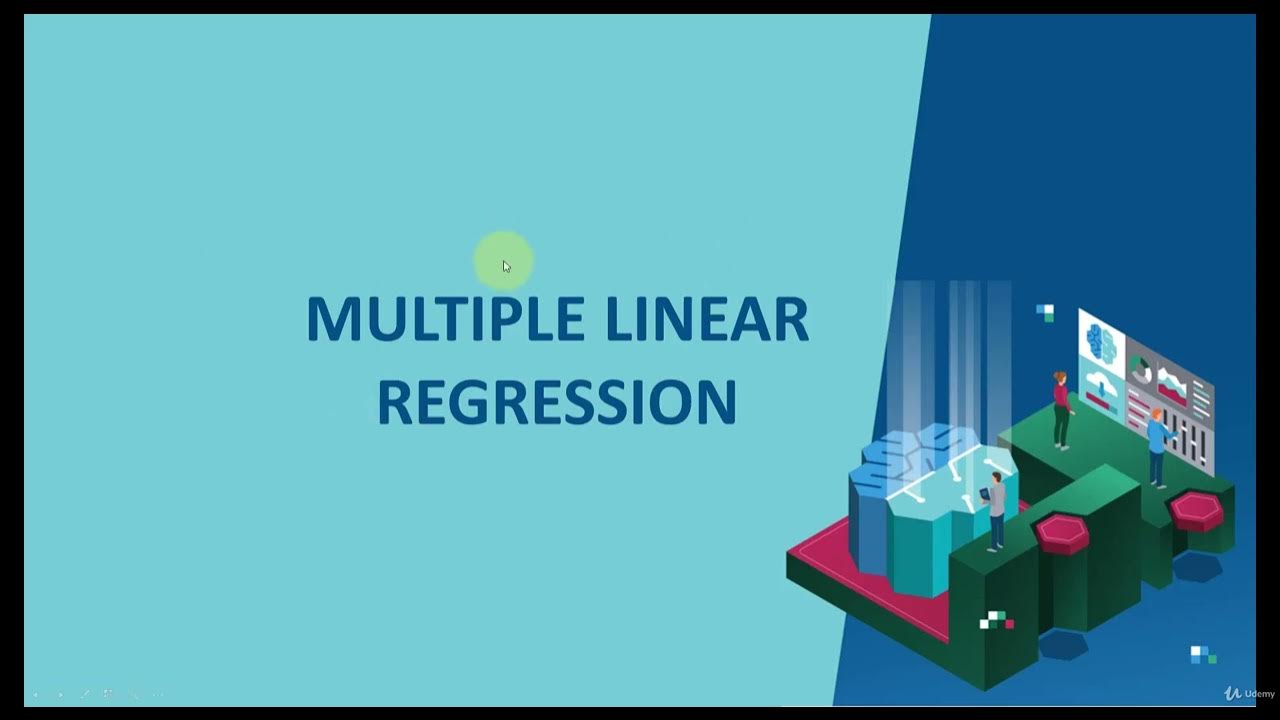 MULTIPLE LINEAR REGRESSION

Udemy